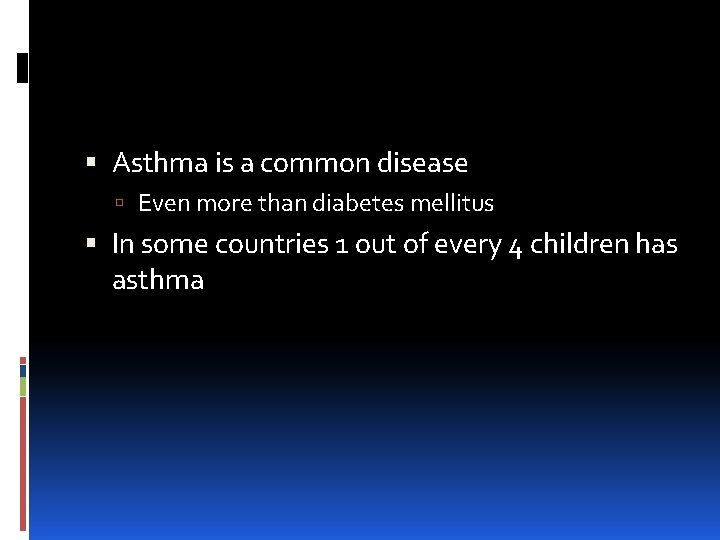 - Asthma is a common disease
  - Even more than diabetes mellitus
- In some countries 1 out of every 4 children has asthma